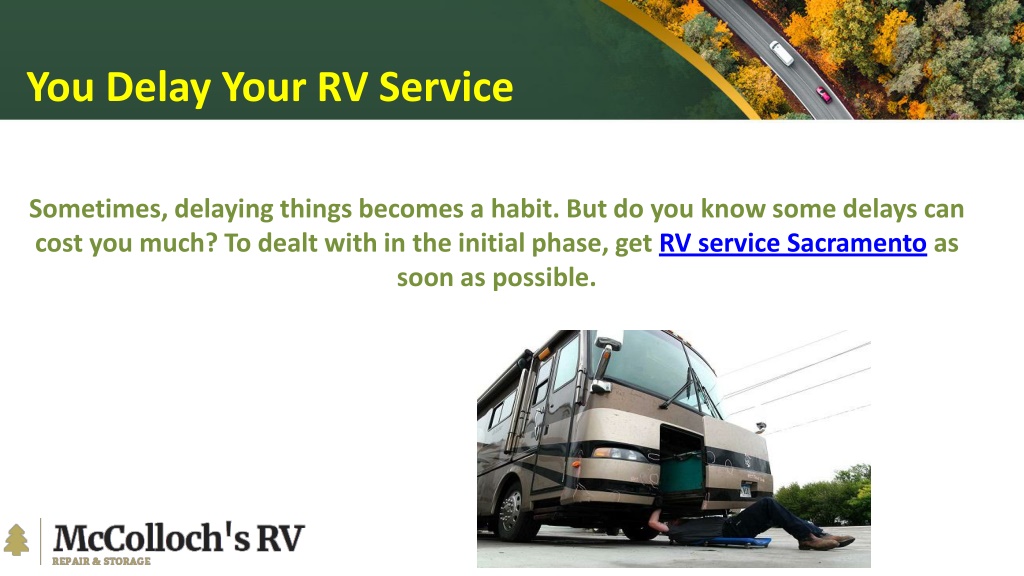 You Delay Your RV Service

Sometimes, delaying things becomes a habit. But do you know some delays can cost you much? To dealt with in the initial phase, get RV service Sacramento as soon as possible.

McColloch's RV
REPAIR & STORAGE